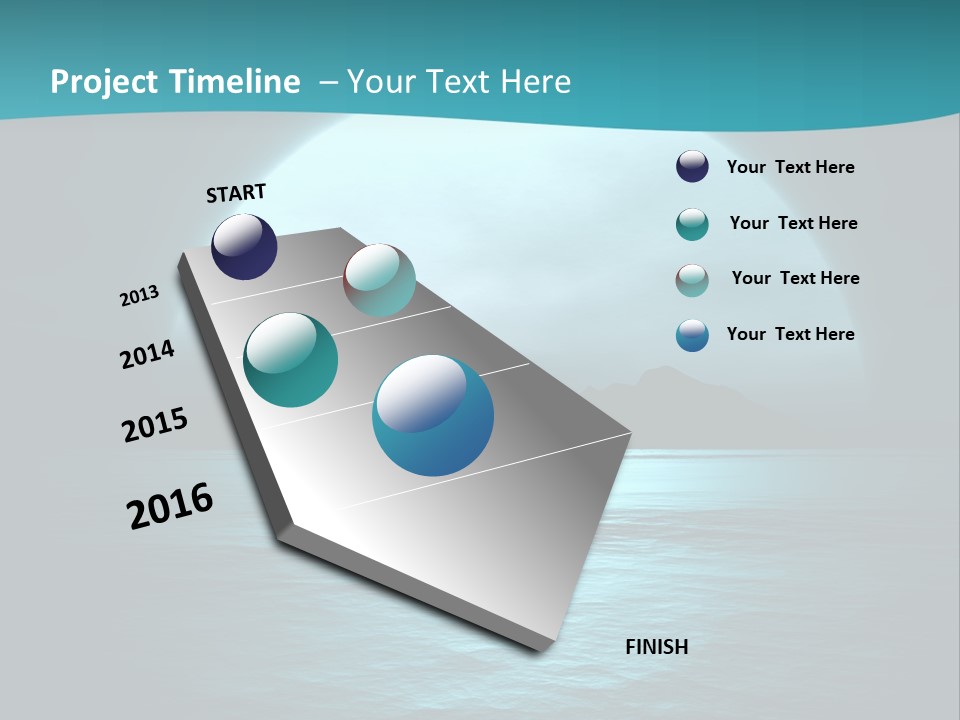 Project Timeline – Your Text Here

START

2013

2014

2015

2016

FINISH

Your Text Here

Your Text Here

Your Text Here

Your Text Here